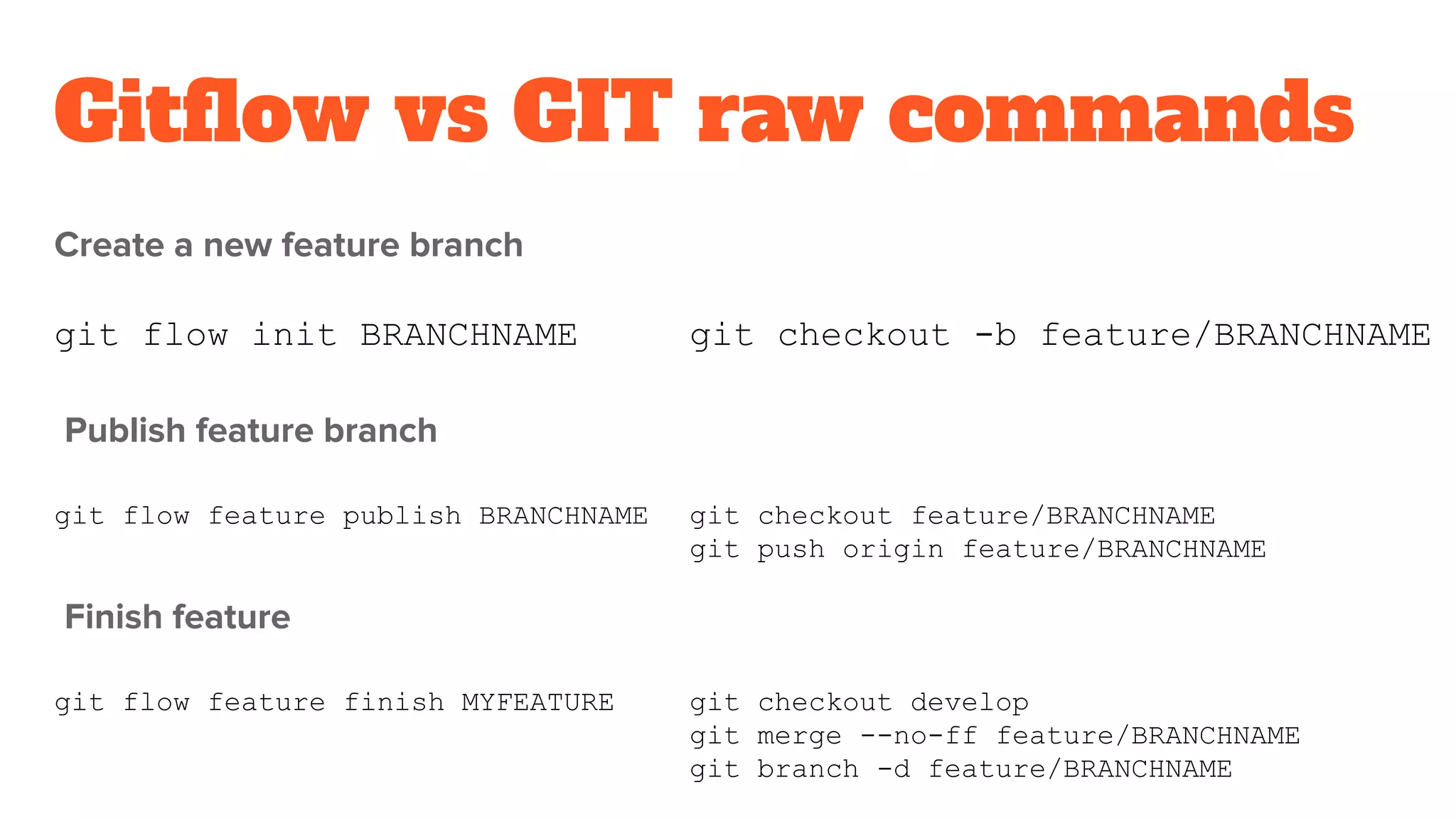 Gitflow vs GIT raw commands

Create a new feature branch

git flow init BRANCHNAME

git checkout -b feature/BRANCHNAME

Publish feature branch

git flow feature publish BRANCHNAME

git checkout feature/BRANCHNAME
git push origin feature/BRANCHNAME

Finish feature

git flow feature finish MYFEATURE

git checkout develop
git merge --no-ff feature/BRANCHNAME
git branch -d feature/BRANCHNAME